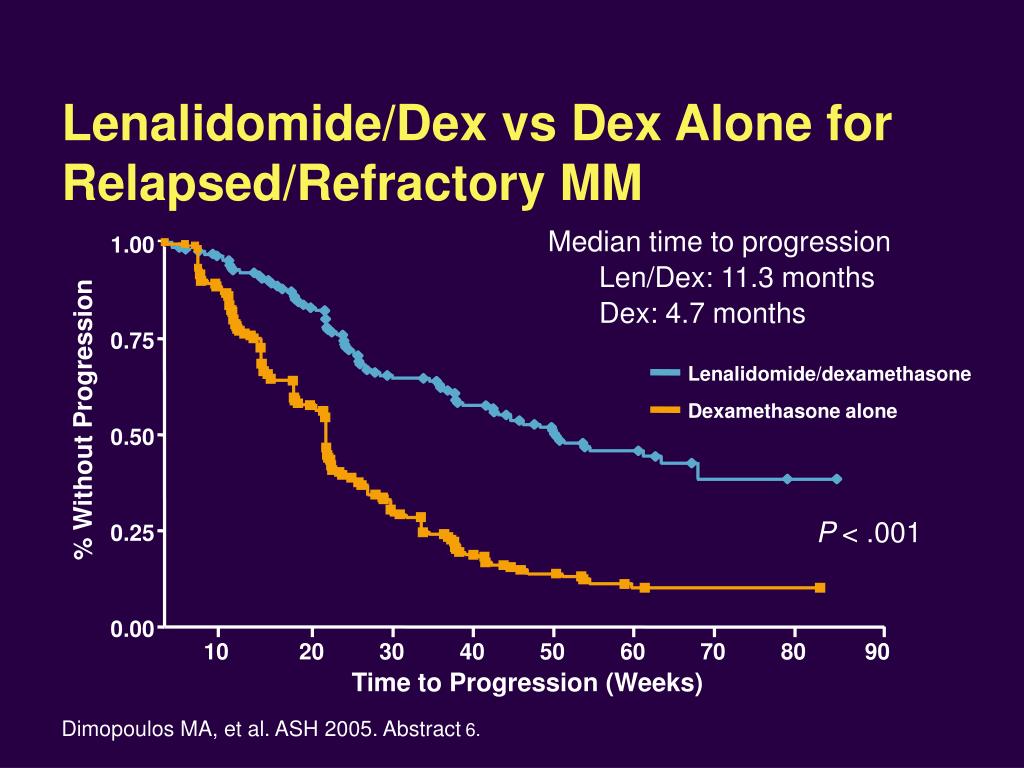 Lenalidomide/Dex vs Dex Alone for Relapsed/Refractory MM

Median time to progression
Len/Dex: 11.3 months
Dex: 4.7 months

Lenalidomide/dexamethasone
Dexamethasone alone

$P < .001$

% Without Progression

1.00
0.75
0.50
0.25
0.00

10 20 30 40 50 60 70 80 90

Time to Progression (Weeks)

Dimopoulos MA, et al. ASH 2005. Abstract 6.